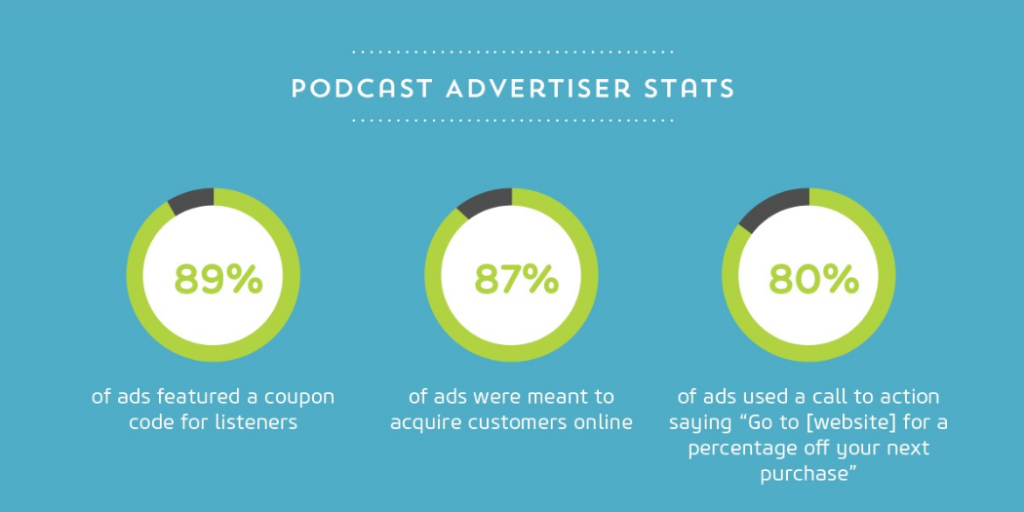 PODCAST ADVERTISER STATS

89%

of ads featured a coupon code for listeners

87%

of ads were meant to acquire customers online

80%

of ads used a call to action saying “Go to [website] for a percentage off your next purchase”